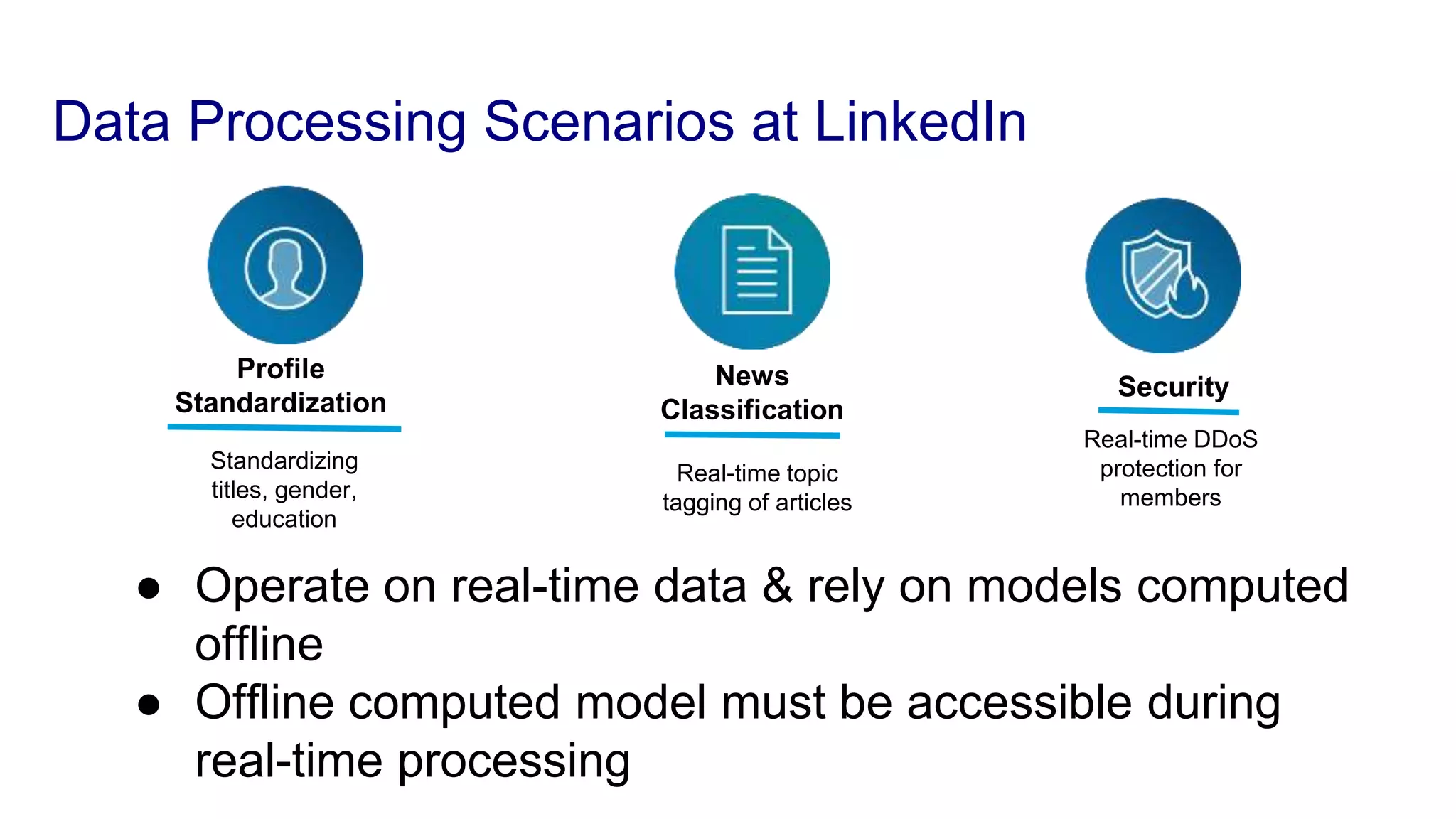 Data Processing Scenarios at LinkedIn

Profile Standardization

Standardizing titles, gender, education

News Classification

Real-time topic tagging of articles

Security

Real-time DDoS protection for members

● Operate on real-time data & rely on models computed offline
● Offline computed model must be accessible during real-time processing